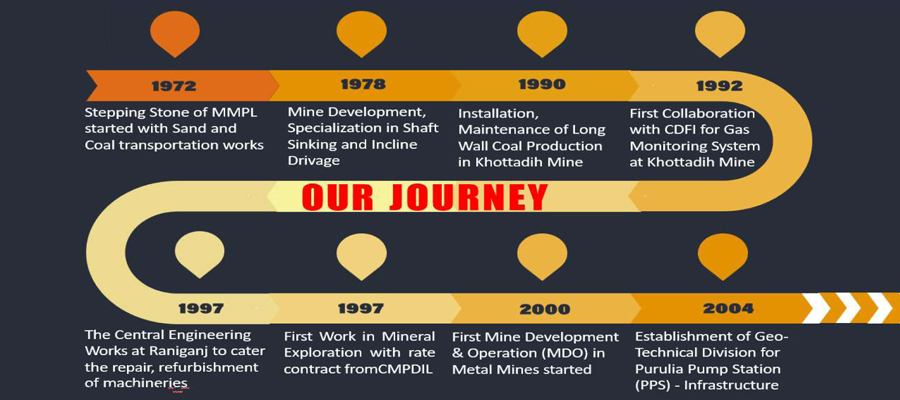 1972

Stepping Stone of MMPL started with Sand and Coal transportation works

1978

Mine Development, Specialization in Shaft Sinking and Incline Drivage

1990

Installation, Maintenance of Long Wall Coal Production in Khottadih Mine

1992

First Collaboration with CDFI for Gas Monitoring System at Khottadih Mine

OUR JOURNEY

1997

The Central Engineering Works at Raniganj to cater the repair, refurbishment of machineries

1997

First Work in Mineral Exploration with rate contract fromCMPDIL

2000

First Mine Development & Operation (MDO) in Metal Mines started

2004

Establishment of Geo-Technical Division for Purulia Pump Station (PPS) - Infrastructure